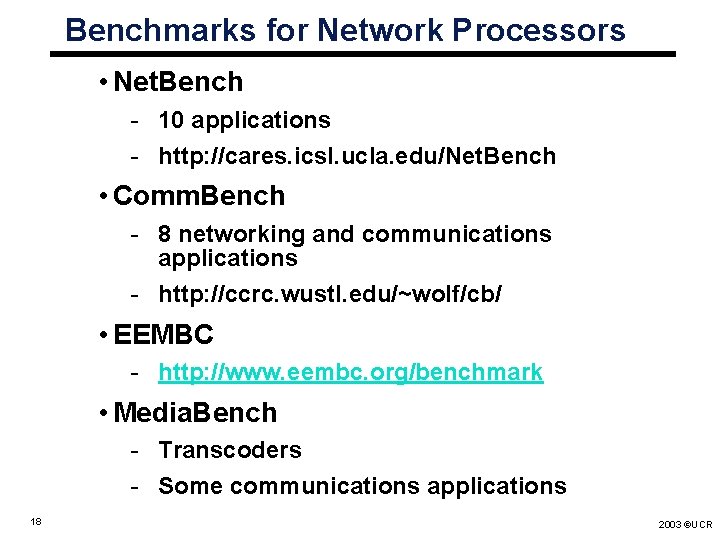 Benchmarks for Network Processors

• NetBench
- 10 applications
- http://cares.icsl.ucla.edu/NetBench

• CommBench
- 8 networking and communications applications
- http://ccrc.wustl.edu/~wolf/cb/

• EEMBC
- http://www.eembc.org/benchmark

• MediaBench
- Transcoders
- Some communications applications

18

2003 ©UCR